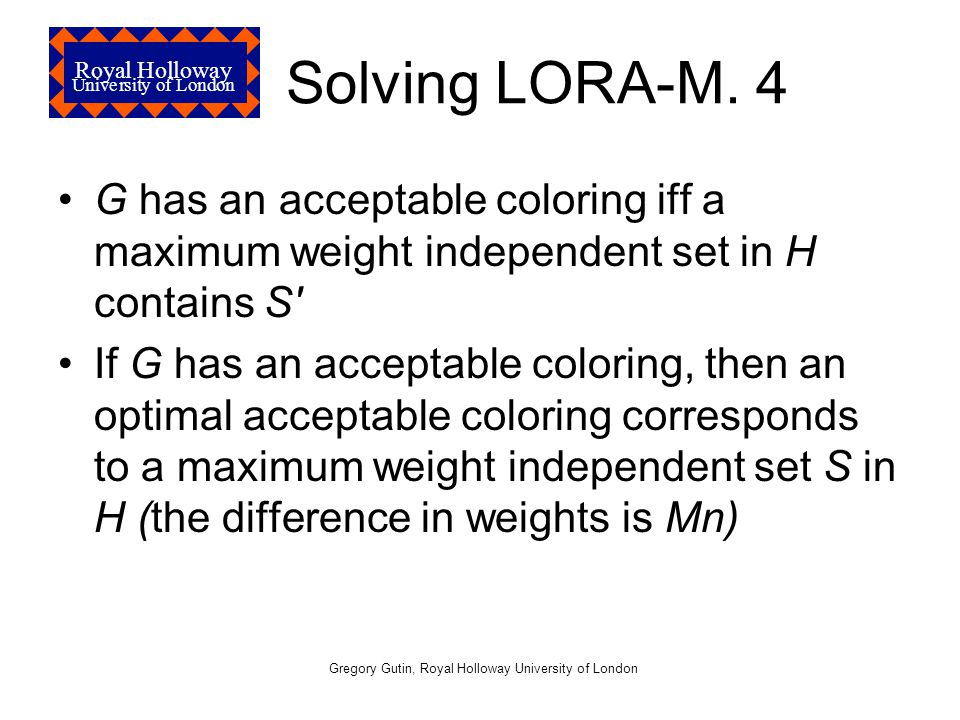 Royal Holloway
University of London

Solving LORA-M. 4

• $G$ has an acceptable coloring iff a maximum weight independent set in $H$ contains $S'$

• If $G$ has an acceptable coloring, then an optimal acceptable coloring corresponds to a maximum weight independent set $S$ in $H$ (the difference in weights is $Mn$)

Gregory Gutin, Royal Holloway University of London